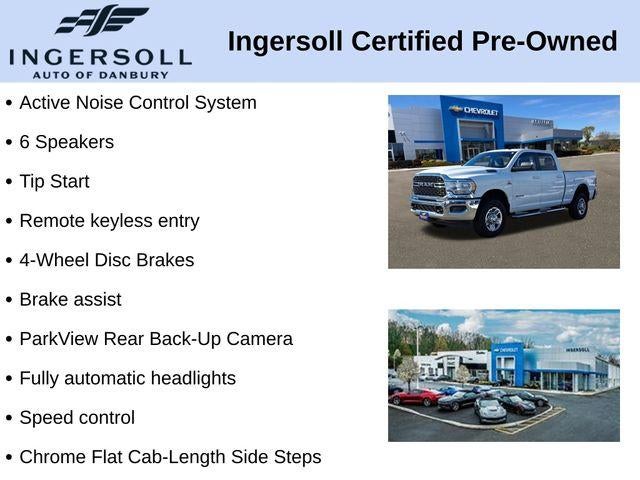 INGERSOLL
AUTO OF DANBURY

Ingersoll Certified Pre-Owned

• Active Noise Control System
• 6 Speakers
• Tip Start
• Remote keyless entry
• 4-Wheel Disc Brakes
• Brake assist
• ParkView Rear Back-Up Camera
• Fully automatic headlights
• Speed control
• Chrome Flat Cab-Length Side Steps

CHEVROLET
RAM
CHEVROLET
INGERSOLL